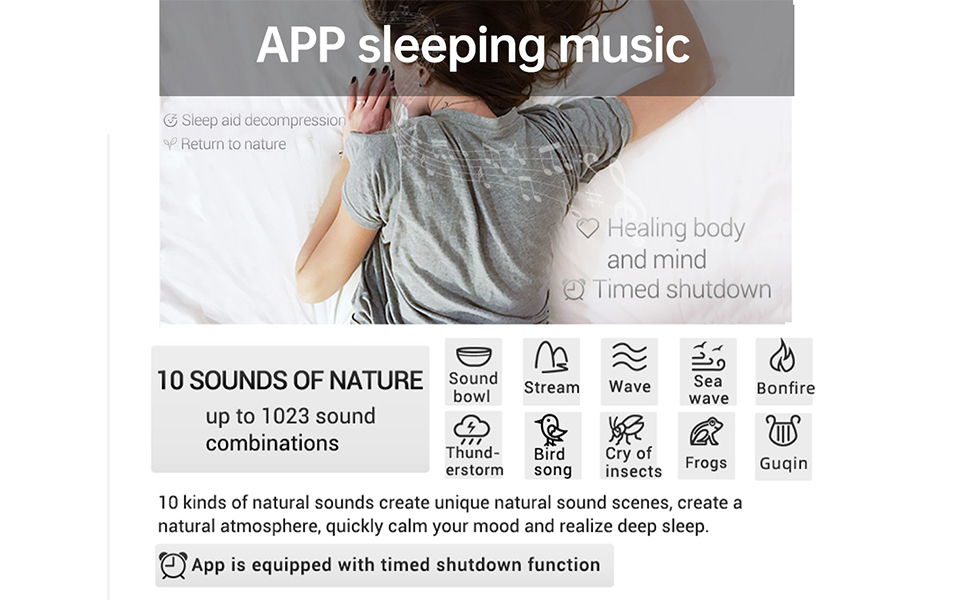 APP sleeping music

Sleep aid decompression
Return to nature

Healing body and mind
Timed shutdown

10 SOUNDS OF NATURE
up to 1023 sound combinations

Sound bowl
Stream
Wave
Sea wave
Bonfire
Thund-erstorm
Bird song
Cry of insects
Frogs
Guqin

10 kinds of natural sounds create unique natural sound scenes, create a natural atmosphere, quickly calm your mood and realize deep sleep.

App is equipped with timed shutdown function